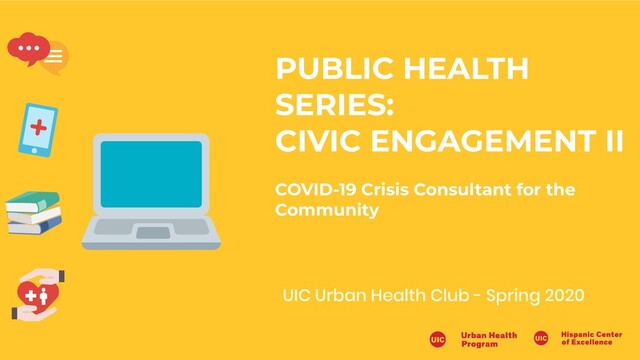 PUBLIC HEALTH SERIES: CIVIC ENGAGEMENT II

COVID-19 Crisis Consultant for the Community

UIC Urban Health Club - Spring 2020

UIC Urban Health Program

UIC Hispanic Center of Excellence